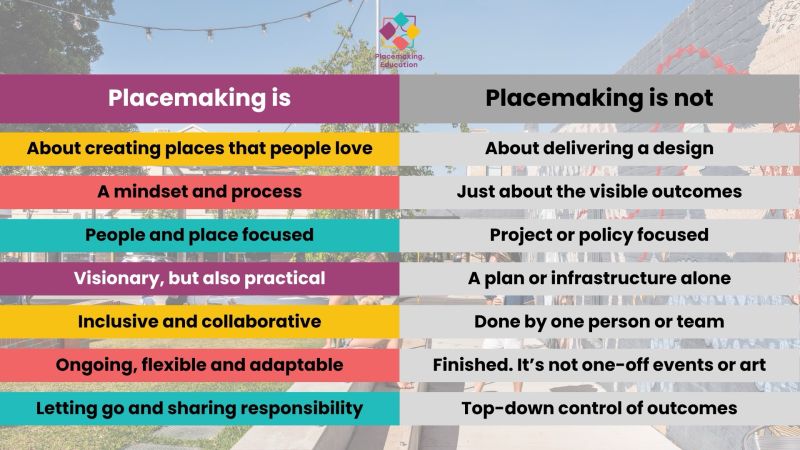 Placemaking.
Education

| Placemaking is | Placemaking is not |
|---|---|
| About creating places that people love | About delivering a design |
| A mindset and process | Just about the visible outcomes |
| People and place focused | Project or policy focused |
| Visionary, but also practical | A plan or infrastructure alone |
| Inclusive and collaborative | Done by one person or team |
| Ongoing, flexible and adaptable | Finished. It's not one-off events or art |
| Letting go and sharing responsibility | Top-down control of outcomes |